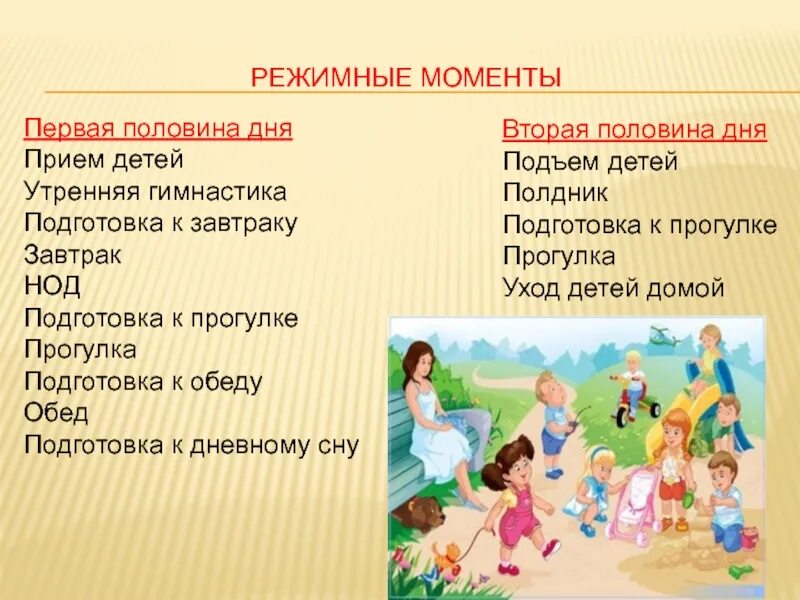 РЕЖИМНЫЕ МОМЕНТЫ

Первая половина дня
Прием детей
Утренняя гимнастика
Подготовка к завтраку
Завтрак
НОД
Подготовка к прогулке
Прогулка
Подготовка к обеду
Обед
Подготовка к дневному сну

Вторая половина дня
Подъем детей
Полдник
Подготовка к прогулке
Прогулка
Уход детей домой